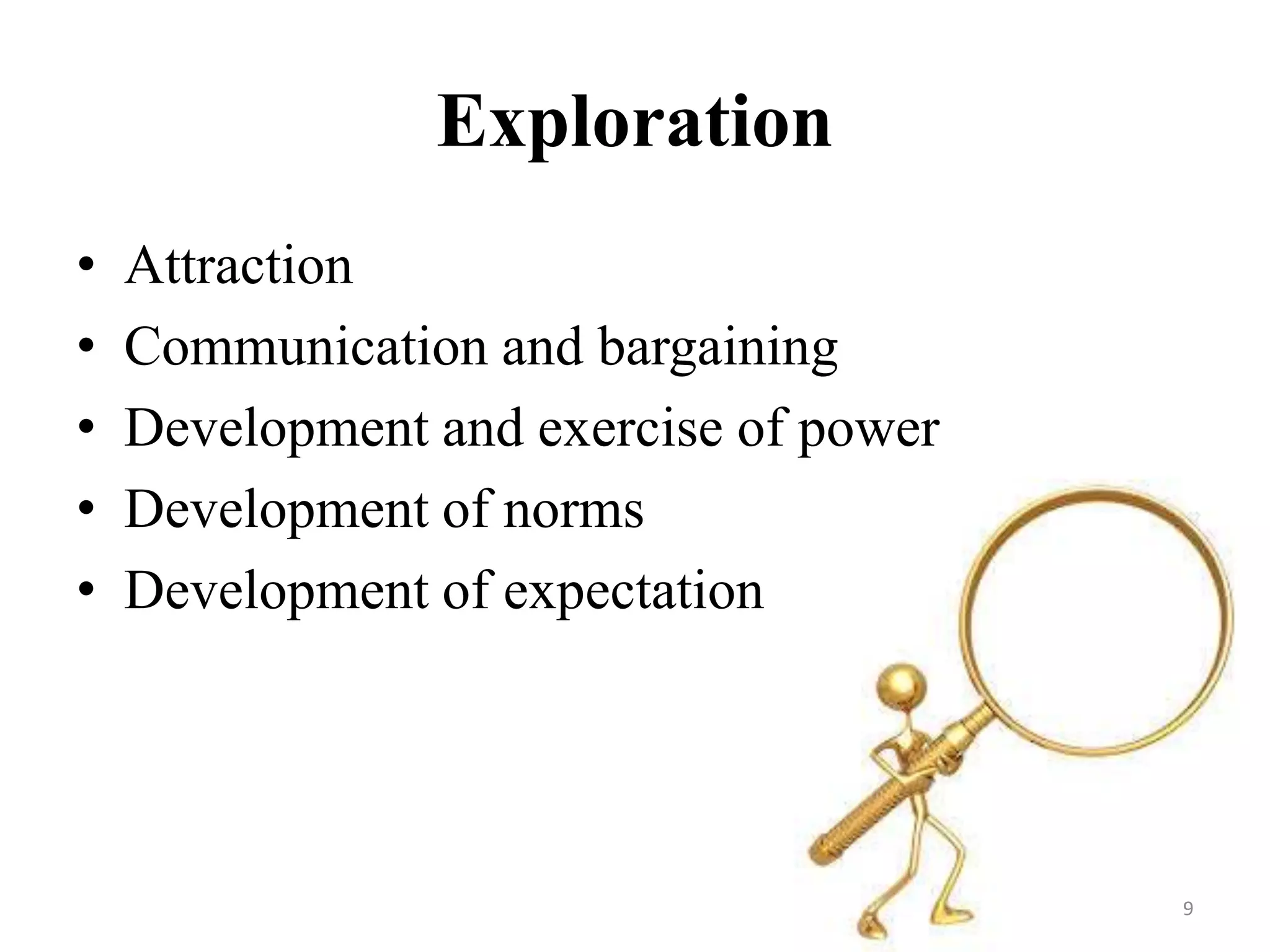 Exploration

• Attraction
• Communication and bargaining
• Development and exercise of power
• Development of norms
• Development of expectation

9